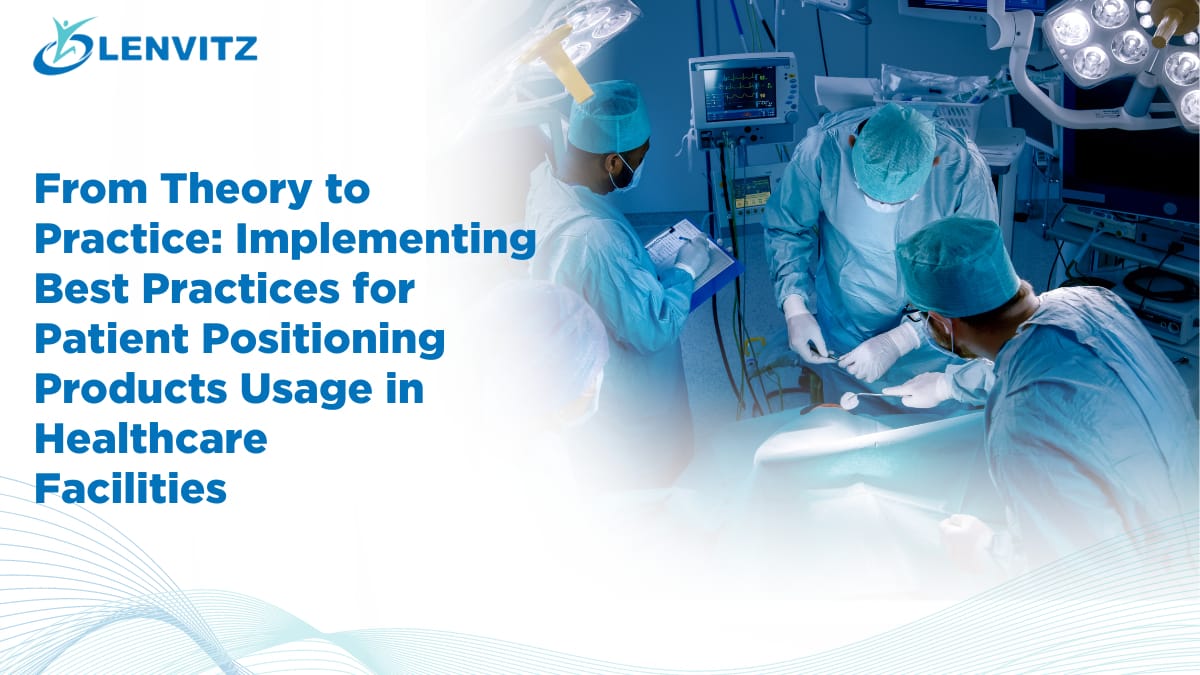 LENVITZ

From Theory to Practice: Implementing Best Practices for Patient Positioning Products Usage in Healthcare Facilities